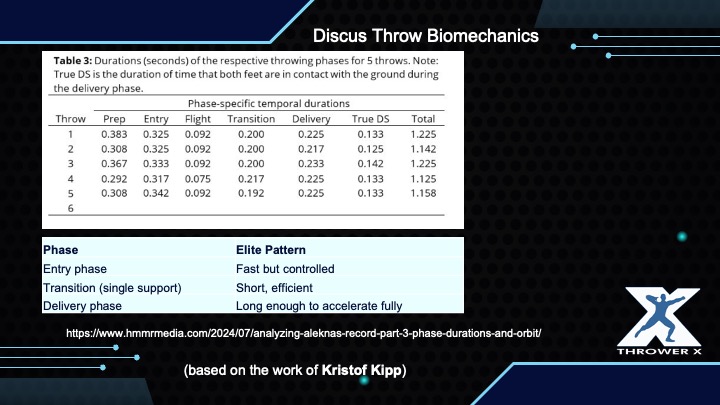 Discus Throw Biomechanics

**Table 3:** Durations (seconds) of the respective throwing phases for 5 throws. Note: True DS is the duration of time that both feet are in contact with the ground during the delivery phase.

Phase-specific temporal durations

| Throw | Prep | Entry | Flight | Transition | Delivery | True DS | Total |
|---|---|---|---|---|---|---|---|
| 1 | 0.383 | 0.325 | 0.092 | 0.200 | 0.225 | 0.133 | 1.225 |
| 2 | 0.308 | 0.325 | 0.092 | 0.200 | 0.217 | 0.125 | 1.142 |
| 3 | 0.367 | 0.333 | 0.092 | 0.200 | 0.233 | 0.142 | 1.225 |
| 4 | 0.292 | 0.317 | 0.075 | 0.217 | 0.225 | 0.133 | 1.125 |
| 5 | 0.308 | 0.342 | 0.092 | 0.192 | 0.225 | 0.133 | 1.158 |
| 6 | | | | | | | |

| Phase | Elite Pattern |
|---|---|
| Entry phase | Fast but controlled |
| Transition (single support) | Short, efficient |
| Delivery phase | Long enough to accelerate fully |

https://www.hmmrmedia.com/2024/07/analyzing-aleknas-record-part-3-phase-durations-and-orbit/

(based on the work of **Kristof Kipp**)

THROWER X